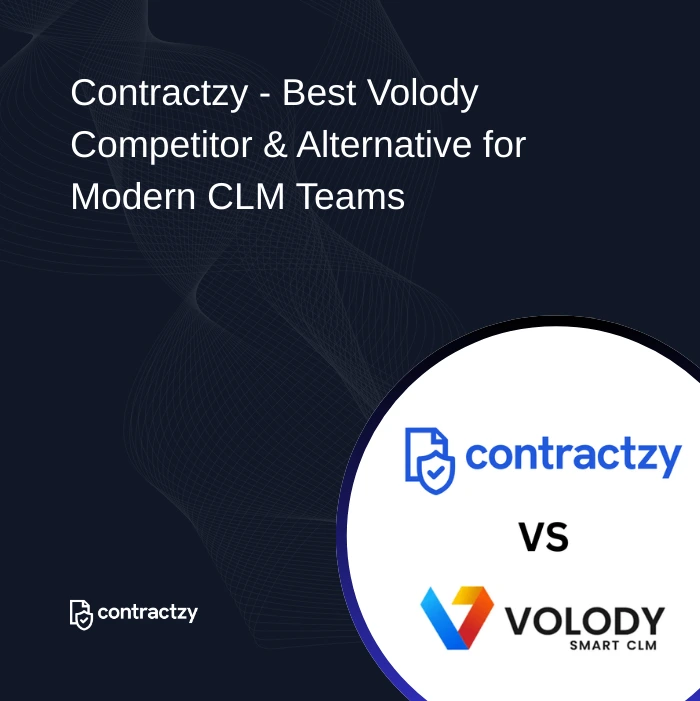 Contractzy - Best Volody Competitor & Alternative for Modern CLM Teams

contractzy

VS

VOLODY
SMART CLM

contractzy